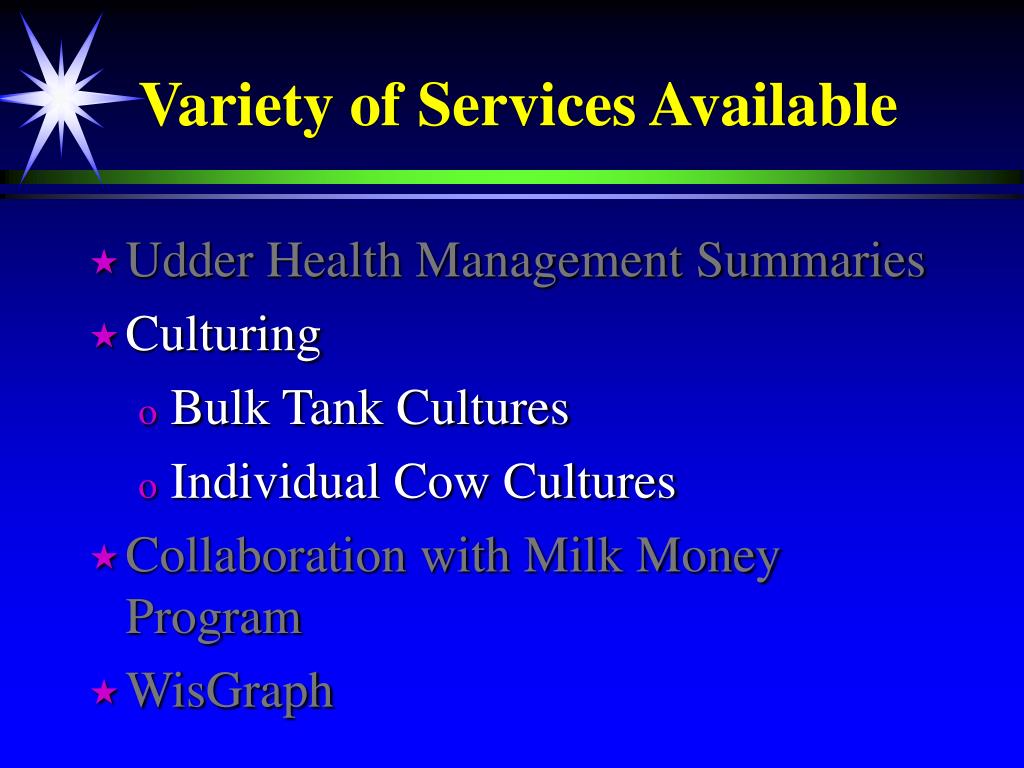 Variety of Services Available

★ Udder Health Management Summaries
★ Culturing
o Bulk Tank Cultures
o Individual Cow Cultures
★ Collaboration with Milk Money Program
★ WisGraph